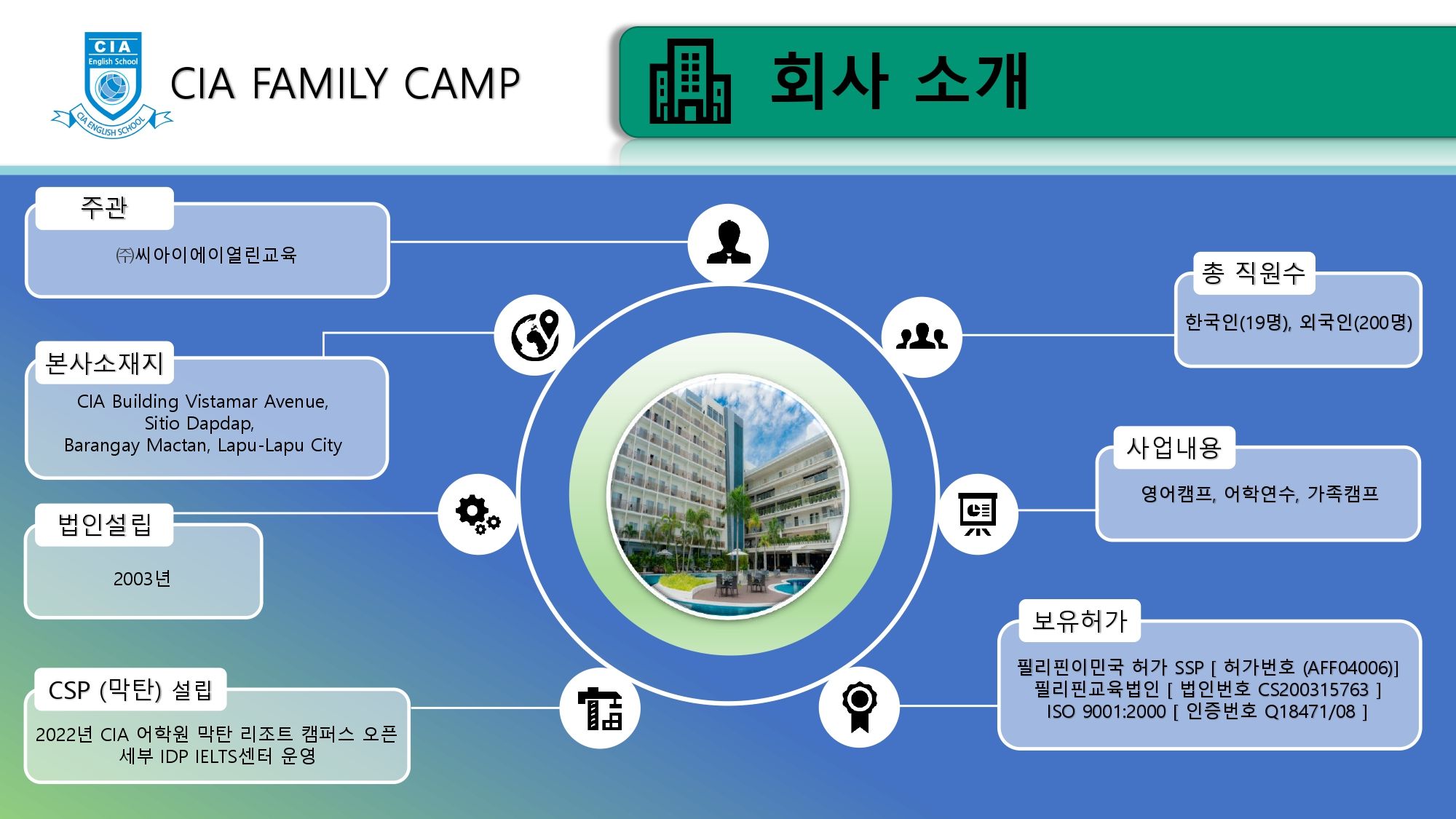 CIA
English School
CIA ENGLISH SCHOOL

CIA FAMILY CAMP

회사 소개

주관
㈜씨아이에이열린교육

본사소재지
CIA Building Vistamar Avenue,
Sitio Dapdap,
Barangay Mactan, Lapu-Lapu City

법인설립
2003년

CSP (막탄) 설립
2022년 CIA 어학원 막탄 리조트 캠퍼스 오픈
세부 IDP IELTS센터 운영

총 직원수
한국인(19명), 외국인(200명)

사업내용
영어캠프, 어학연수, 가족캠프

보유허가
필리핀이민국 허가 SSP [ 허가번호 (AFF04006)]
필리핀교육법인 [ 법인번호 CS200315763 ]
ISO 9001:2000 [ 인증번호 Q18471/08 ]